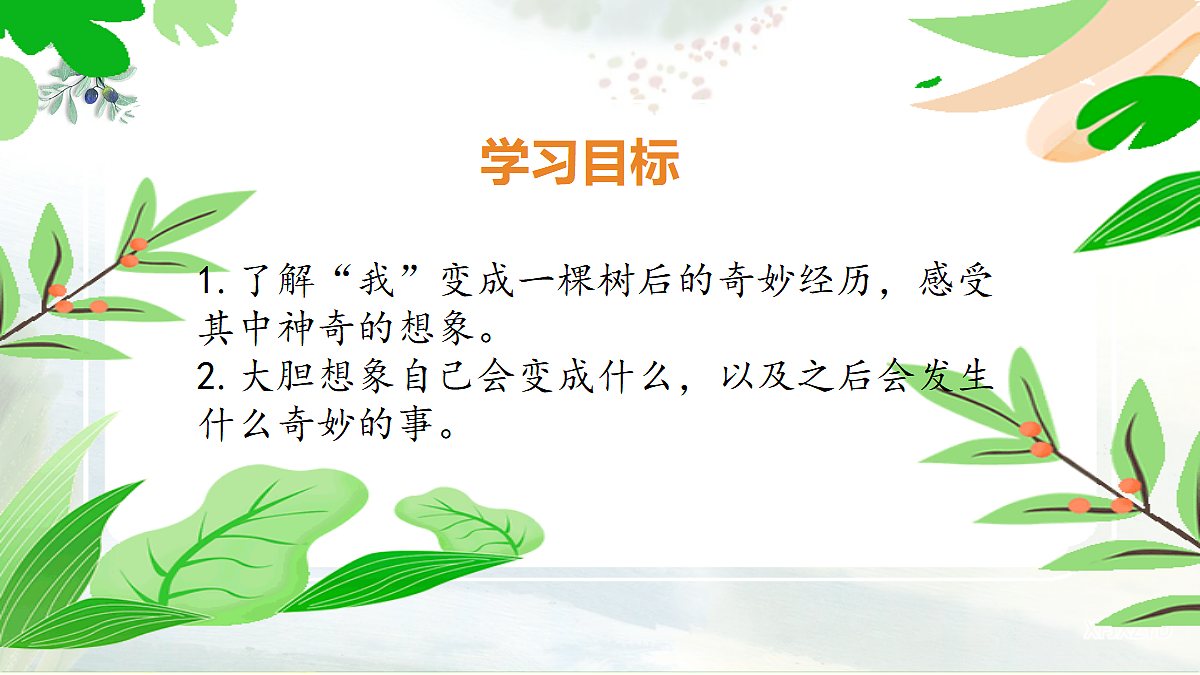 学习目标

1. 了解“我”变成一棵树后的奇妙经历，感受其中神奇的想象。
2. 大胆想象自己会变成什么，以及之后会发生什么奇妙的事。